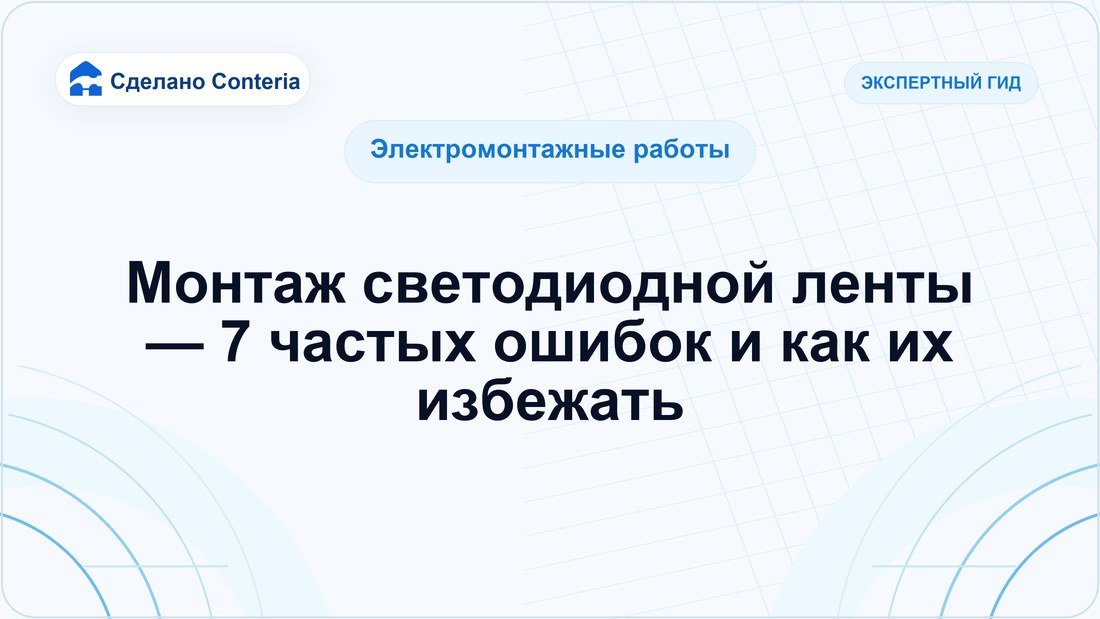 Сделано Conteria

ЭКСПЕРТНЫЙ ГИД

Электромонтажные работы

Монтаж светодиодной ленты — 7 частых ошибок и как их избежать